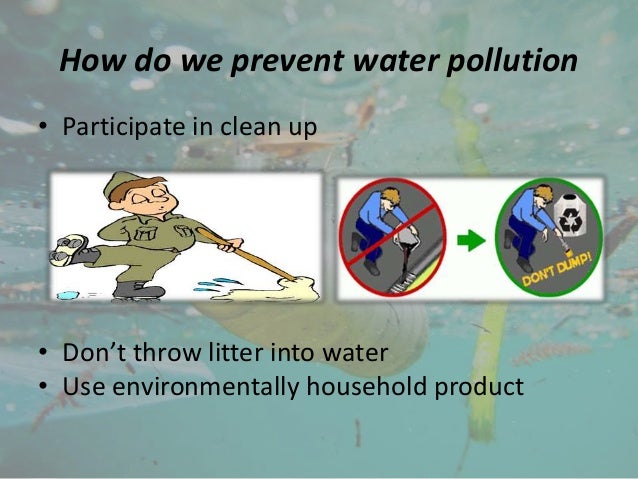 How do we prevent water pollution

• Participate in clean up

DON'T DUMP!

• Don't throw litter into water
• Use environmentally household product